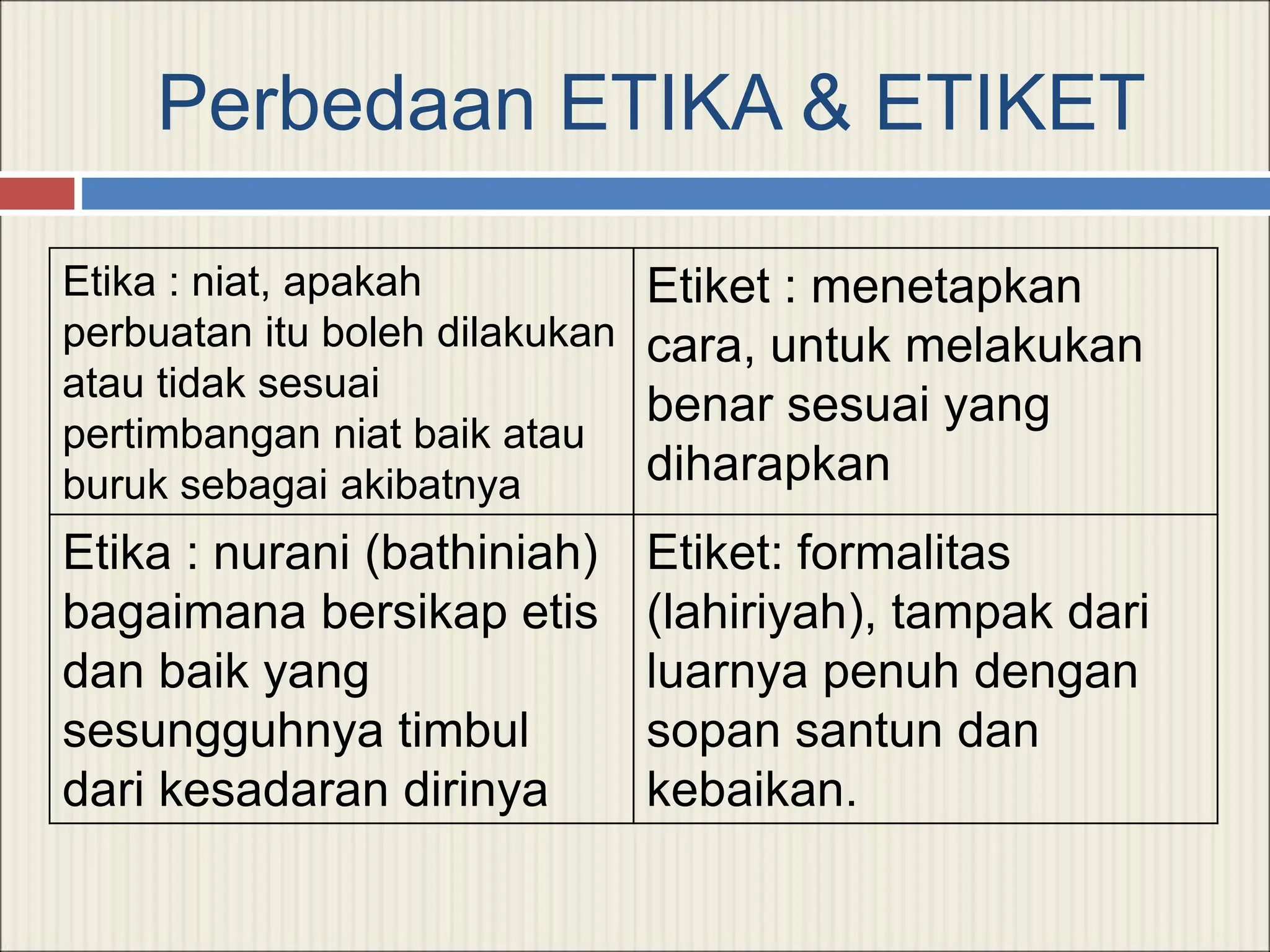 Perbedaan ETIKA & ETIKET

| Etika : niat, apakah perbuatan itu boleh dilakukan atau tidak sesuai pertimbangan niat baik atau buruk sebagai akibatnya | Etiket : menetapkan cara, untuk melakukan benar sesuai yang diharapkan |
|---|---|
| Etika : nurani (bathiniah) bagaimana bersikap etis dan baik yang sesungguhnya timbul dari kesadaran dirinya | Etiket: formalitas (lahiriyah), tampak dari luarnya penuh dengan sopan santun dan kebaikan. |